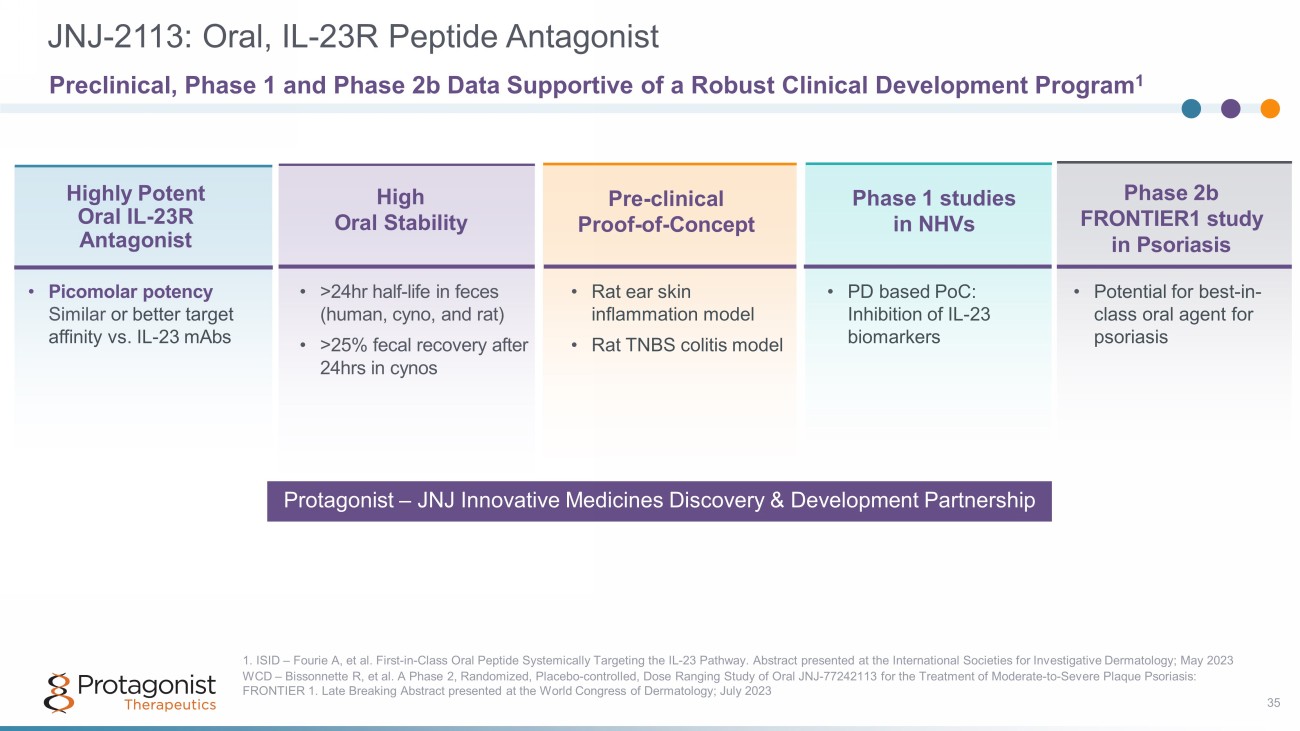 JNJ-2113: Oral, IL-23R Peptide Antagonist

Preclinical, Phase 1 and Phase 2b Data Supportive of a Robust Clinical Development Program$^1$

Highly Potent Oral IL-23R Antagonist

• Picomolar potency Similar or better target affinity vs. IL-23 mAbs

High Oral Stability

• >24hr half-life in feces (human, cyno, and rat)

• >25% fecal recovery after 24hrs in cynos

Pre-clinical Proof-of-Concept

• Rat ear skin inflammation model

• Rat TNBS colitis model

Phase 1 studies in NHVs

• PD based PoC: Inhibition of IL-23 biomarkers

Phase 2b FRONTIER1 study in Psoriasis

• Potential for best-in-class oral agent for psoriasis

Protagonist – JNJ Innovative Medicines Discovery & Development Partnership

1. ISID – Fourie A, et al. First-in-Class Oral Peptide Systemically Targeting the IL-23 Pathway. Abstract presented at the International Societies for Investigative Dermatology; May 2023
WCD – Bissonnette R, et al. A Phase 2, Randomized, Placebo-controlled, Dose Ranging Study of Oral JNJ-77242113 for the Treatment of Moderate-to-Severe Plaque Psoriasis: FRONTIER 1. Late Breaking Abstract presented at the World Congress of Dermatology; July 2023

Protagonist Therapeutics

35